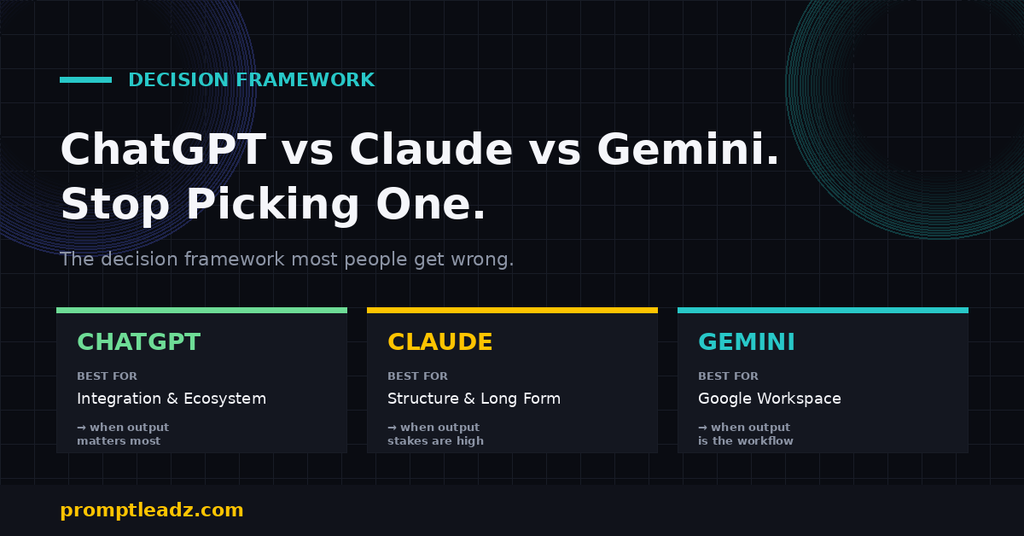 DECISION FRAMEWORK

ChatGPT vs Claude vs Gemini. Stop Picking One.

The decision framework most people get wrong.

CHATGPT

BEST FOR

Integration & Ecosystem

→ when output matters most

CLAUDE

BEST FOR

Structure & Long Form

→ when output stakes are high

GEMINI

BEST FOR

Google Workspace

→ when output is the workflow

promptleadz.com